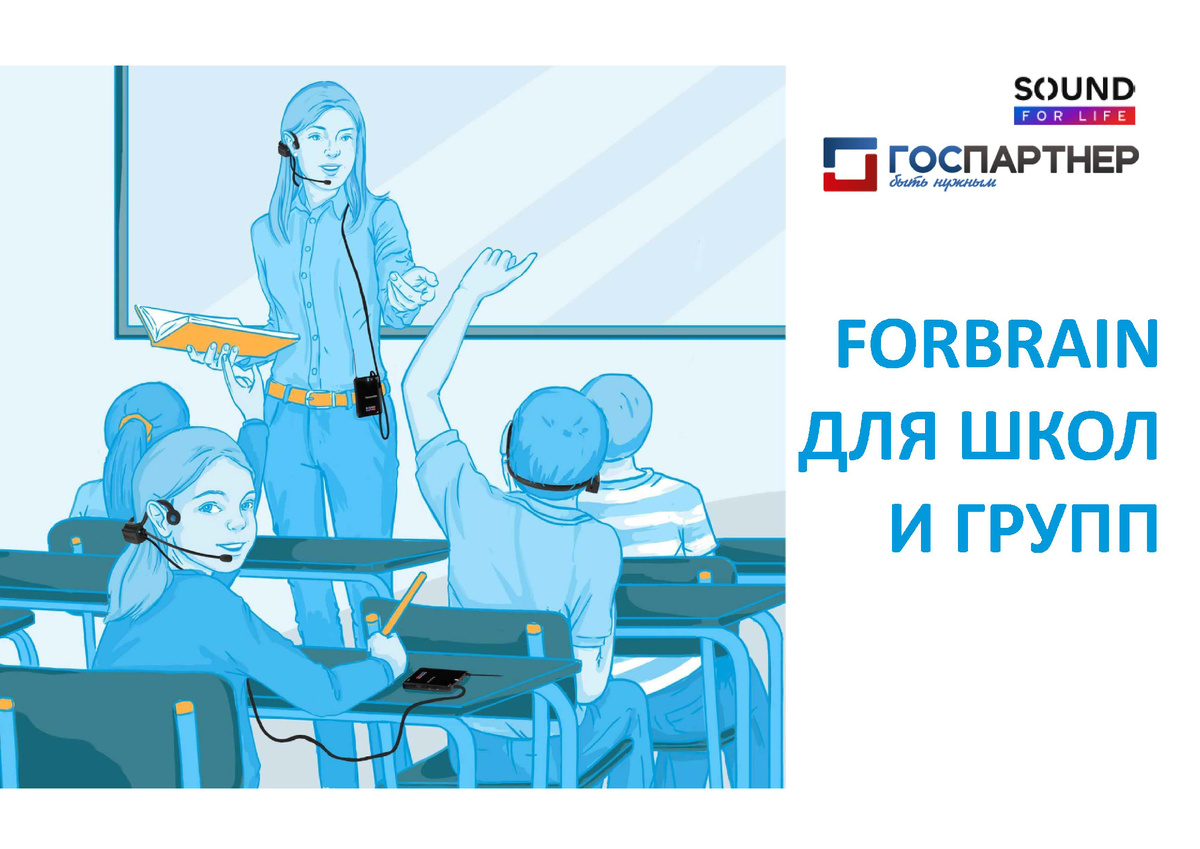 SOUND
FOR LIFE

ГОСПАРТНЕР
быть нужным

FORBRAIN
ДЛЯ ШКОЛ
И ГРУПП